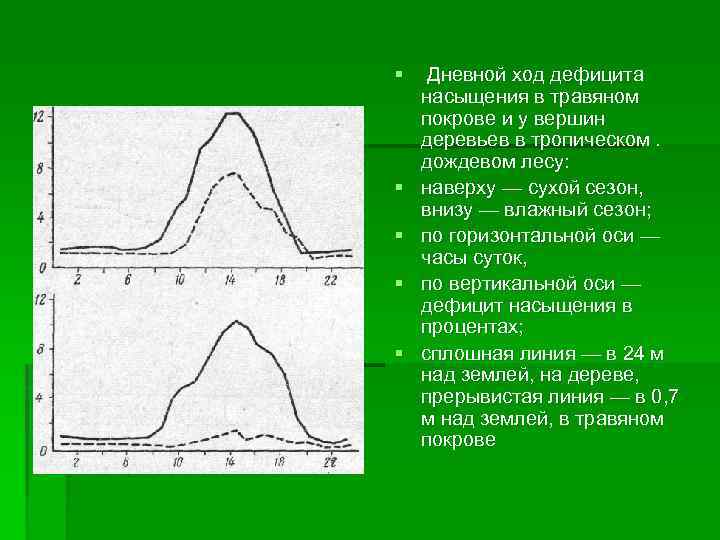 12
8
4
0
2
6
10
14
18
22

12
8
4
0
2
6
10
14
18
22

Дневной ход дефицита насыщения в травяном покрове и у вершин деревьев в тропическом . дождевом лесу:

наверху — сухой сезон, внизу — влажный сезон;

по горизонтальной оси — часы суток,

по вертикальной оси — дефицит насыщения в процентах;

сплошная линия — в 24 м над землей, на дереве, прерывистая линия — в 0,7 м над землей, в травяном покрове